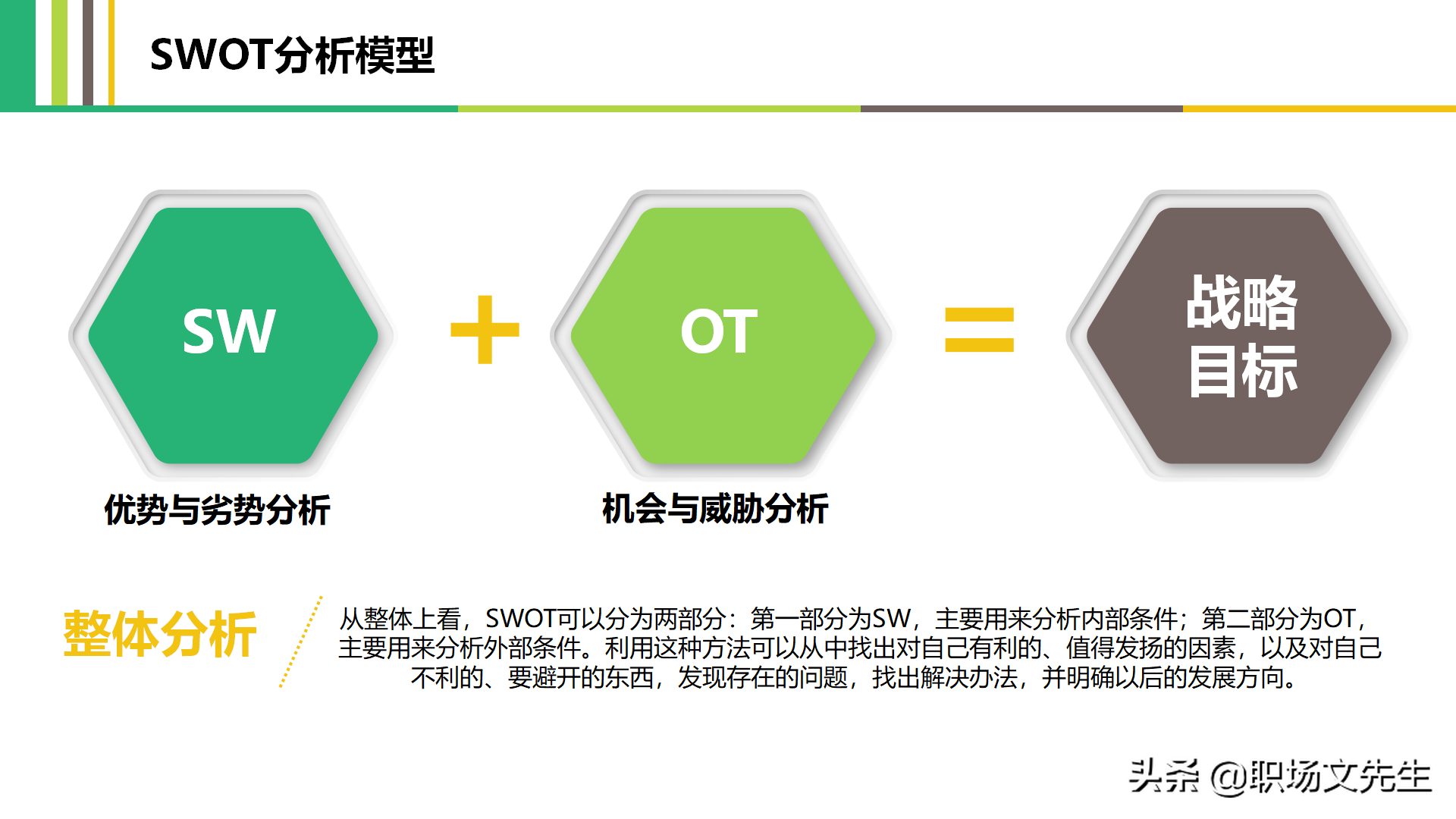 SWOT分析模型

SW

+

OT

=

战略目标

优势与劣势分析

机会与威胁分析

整体分析

从整体上看，SWOT可以分为两部分：第一部分为SW，主要用来分析内部条件；第二部分为OT，主要用来分析外部条件。利用这种方法可以从中找出对自己有利的、值得发扬的因素，以及对自己不利的、要避开的东西，发现存在的问题，找出解决办法，并明确以后的发展方向。

头条 @职场文先生